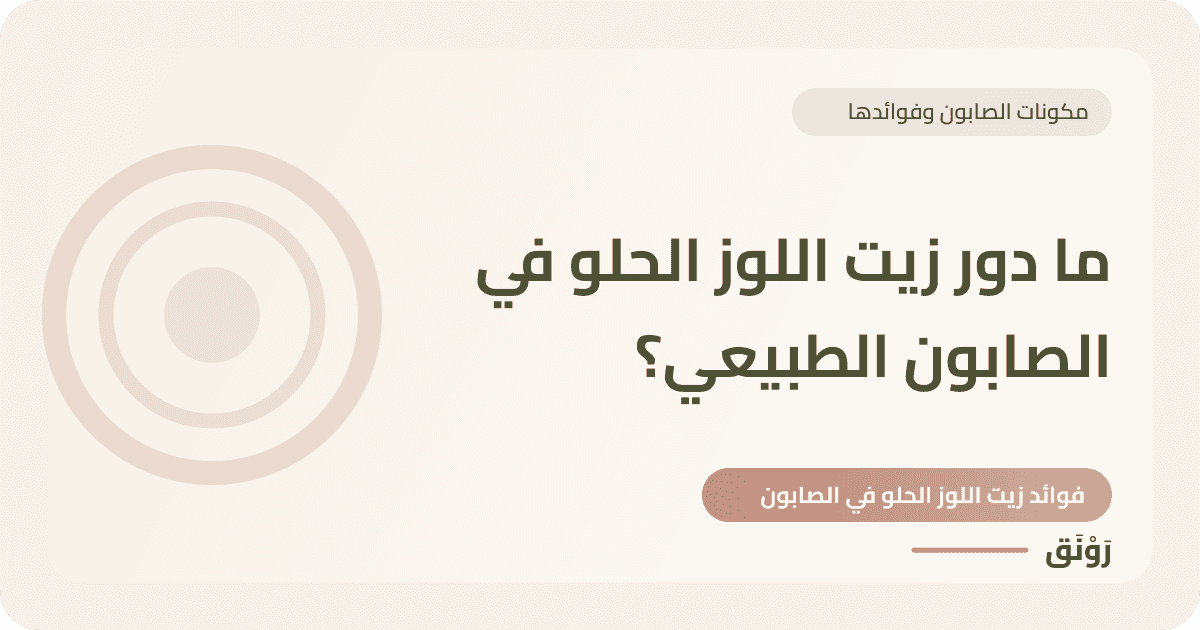 مكونات الصابون وفوائدها

ما دور زيت اللوز الحلو في الصابون الطبيعي؟

فوائد زيت اللوز الحلو في الصابون

رَوْنَق